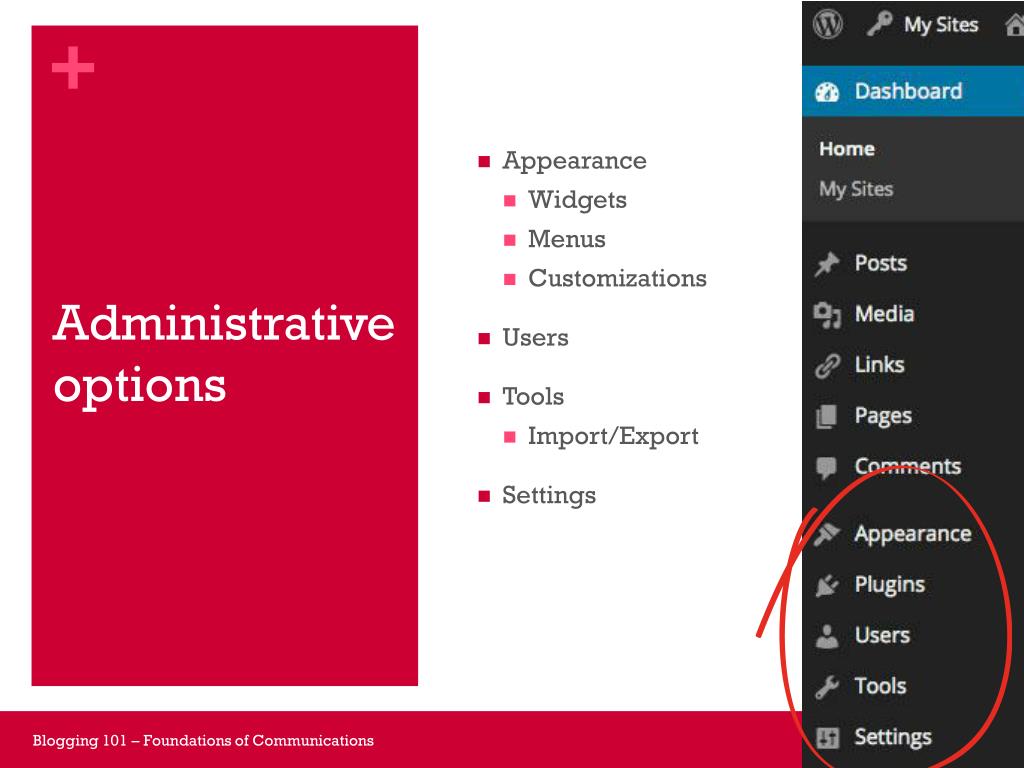 +

Administrative options

- Appearance
  - Widgets
  - Menus
  - Customizations
- Users
- Tools
  - Import/Export
- Settings

My Sites

Dashboard

Home

My Sites

Posts

Media

Links

Pages

Comments

Appearance

Plugins

Users

Tools

Settings

Blogging 101 – Foundations of Communications